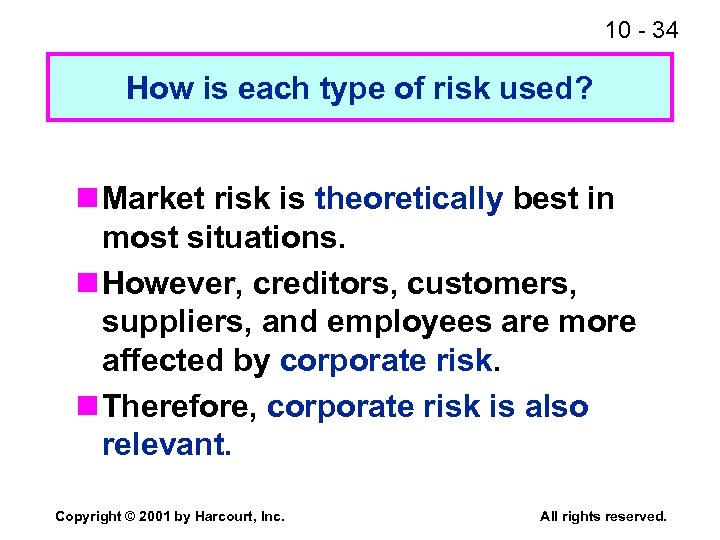 10 - 34

How is each type of risk used?

Market risk is theoretically best in most situations.

However, creditors, customers, suppliers, and employees are more affected by corporate risk.

Therefore, corporate risk is also relevant.

Copyright © 2001 by Harcourt, Inc.

All rights reserved.